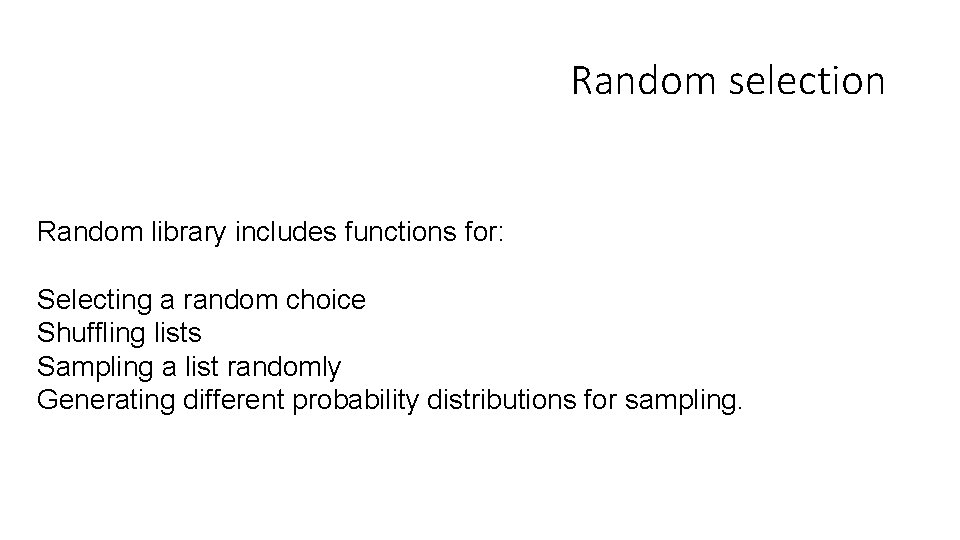 Random selection

Random library includes functions for:

Selecting a random choice
Shuffling lists
Sampling a list randomly
Generating different probability distributions for sampling.